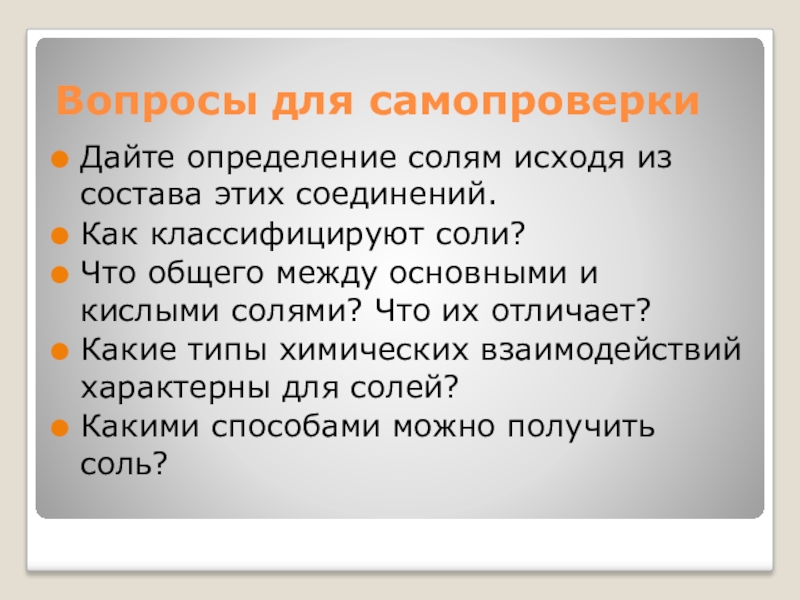 Вопросы для самопроверки

Дайте определение солям исходя из состава этих соединений.

Как классифицируют соли?

Что общего между основными и кислыми солями? Что их отличает?

Какие типы химических взаимодействий характерны для солей?

Какими способами можно получить соль?